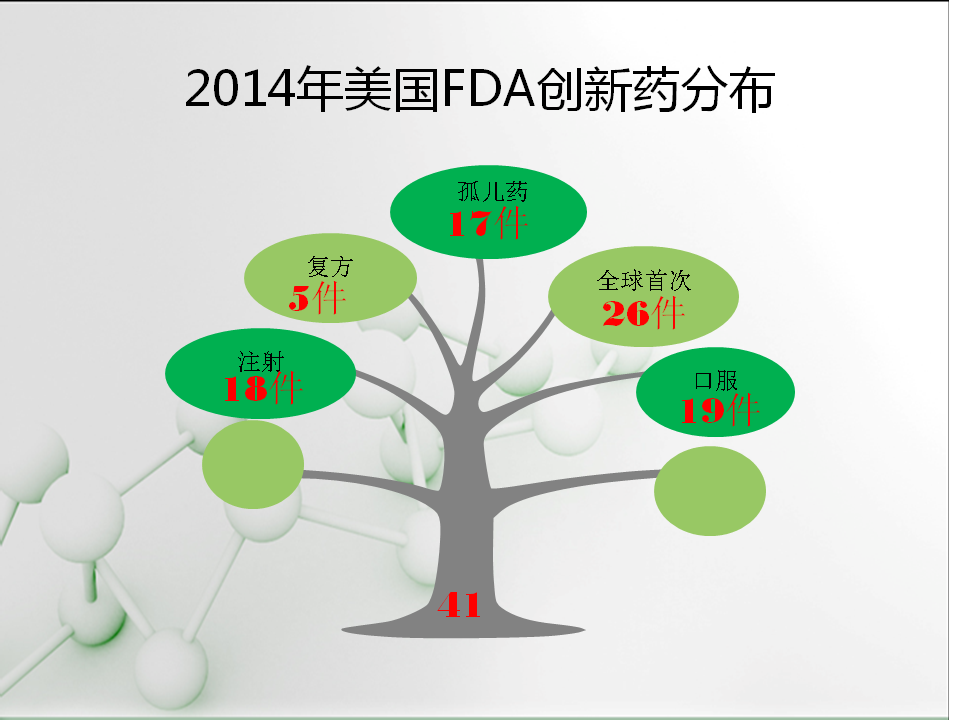 2014年美国FDA创新药分布

孤儿药
17件

复方
5件

全球首次
26件

注射
18件

口服
19件

41